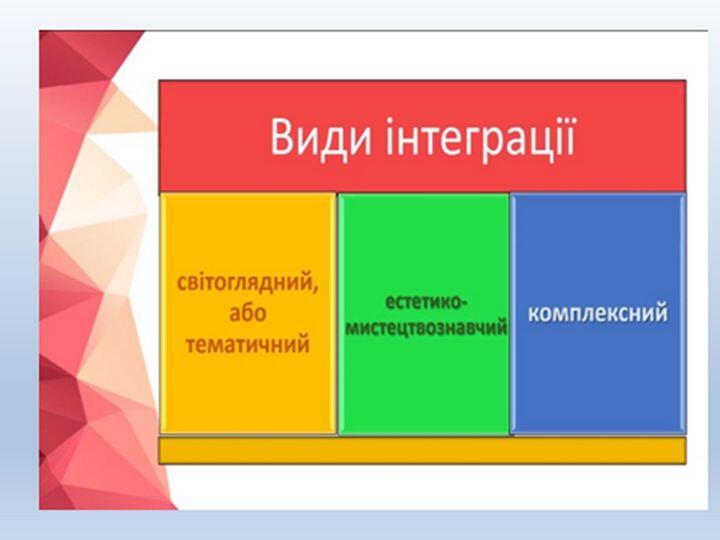 Види інтеграції

світоглядний, або тематичний

естетико-мистецтвознавчий

комплексний